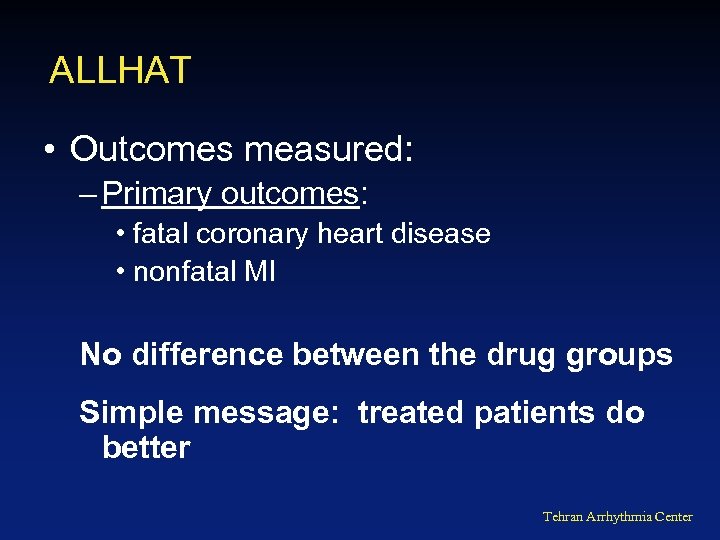 ALLHAT

• Outcomes measured:

– Primary outcomes:

• fatal coronary heart disease

• nonfatal MI

No difference between the drug groups

Simple message: treated patients do better

Tehran Arrhythmia Center